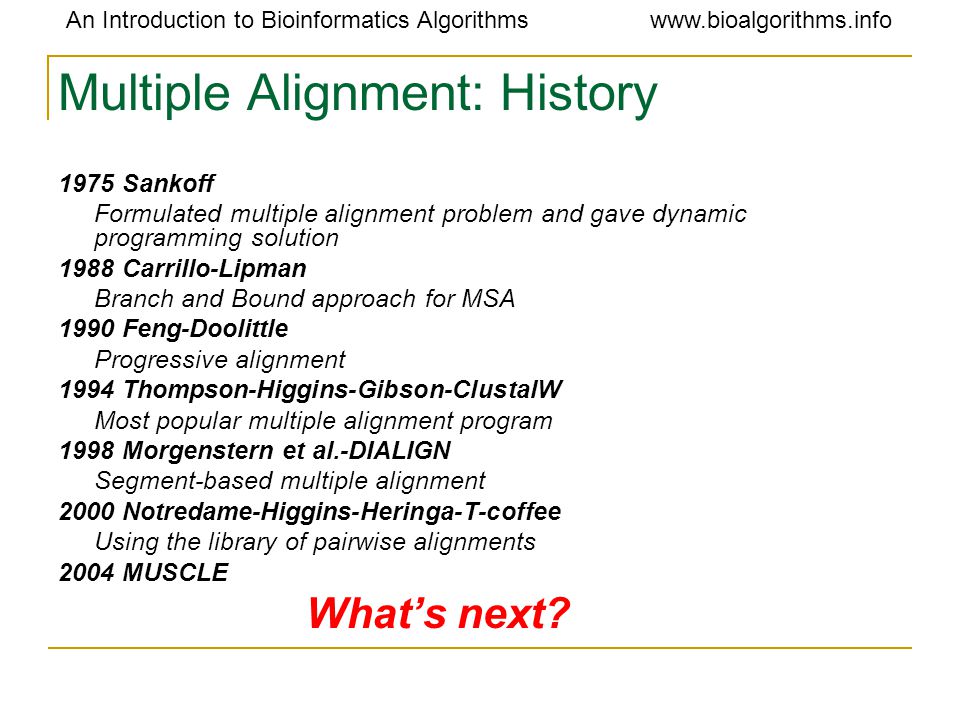 An Introduction to Bioinformatics Algorithms www.bioalgorithms.info

Multiple Alignment: History

1975 Sankoff
Formulated multiple alignment problem and gave dynamic programming solution
1988 Carrillo-Lipman
Branch and Bound approach for MSA
1990 Feng-Doolittle
Progressive alignment
1994 Thompson-Higgins-Gibson-ClustalW
Most popular multiple alignment program
1998 Morgenstern et al.-DIALIGN
Segment-based multiple alignment
2000 Notredame-Higgins-Heringa-T-coffee
Using the library of pairwise alignments
2004 MUSCLE

What's next?